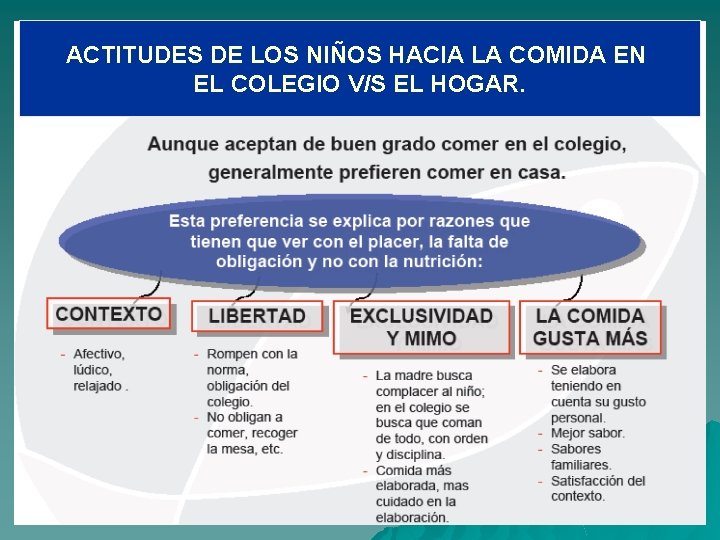 ACTITUDES DE LOS NIÑOS HACIA LA COMIDA EN EL COLEGIO V/S EL HOGAR.

Aunque aceptan de buen grado comer en el colegio, generalmente prefieren comer en casa.

Esta preferencia se explica por razones que tienen que ver con el placer, la falta de obligación y no con la nutrición:

CONTEXTO

- Afectivo, lúdico, relajado .

LIBERTAD

- Rompen con la norma, obligación del colegio.
- No obligan a comer, recoger la mesa, etc.

EXCLUSIVIDAD Y MIMO

- La madre busca complacer al niño; en el colegio se busca que coman de todo, con orden y disciplina.
- Comida más elaborada, mas cuidado en la elaboración.

LA COMIDA GUSTA MÁS

- Se elabora teniendo en cuenta su gusto personal.
- Mejor sabor.
- Sabores familiares.
- Satisfacción del contexto.